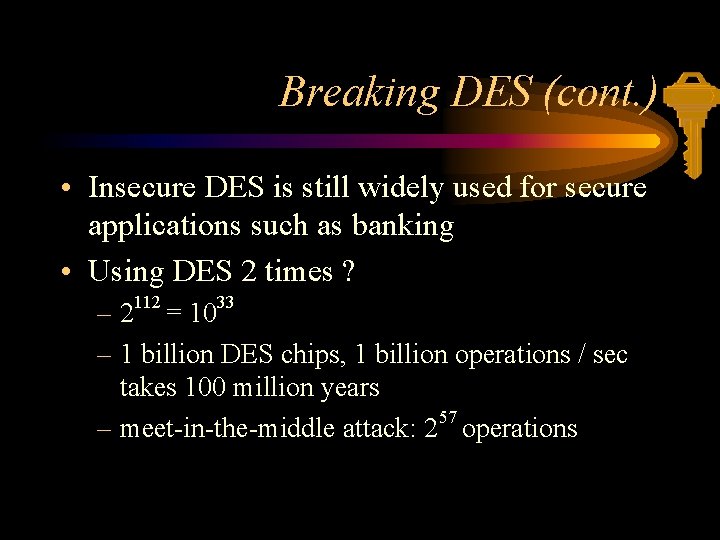 Breaking DES (cont.)

• Insecure DES is still widely used for secure applications such as banking

• Using DES 2 times ?

– $2^{112} = 10^{33}$

– 1 billion DES chips, 1 billion operations / sec takes 100 million years

– meet-in-the-middle attack: $2^{57}$ operations